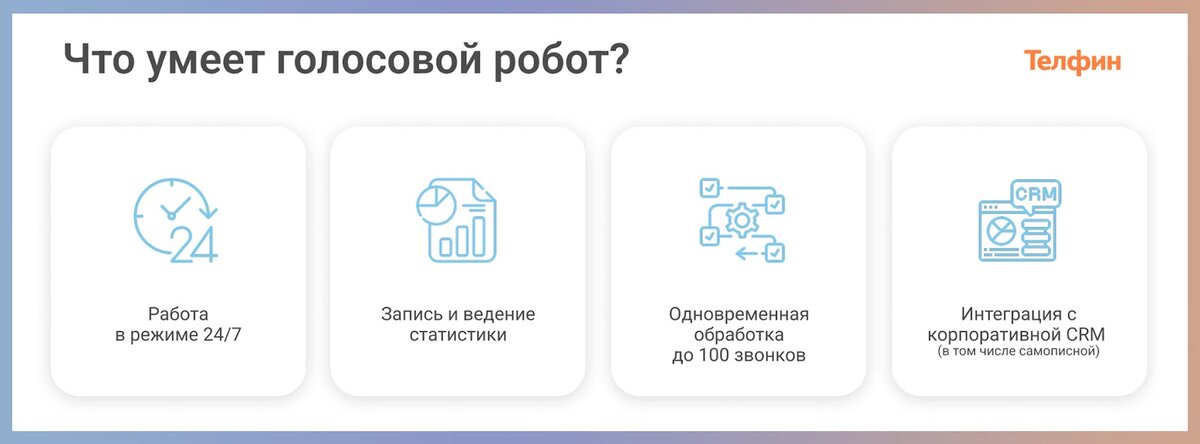 Что умеет голосовой робот?

Телфин

24

Работа в режиме 24/7

Запись и ведение статистики

Одновременная обработка до 100 звонков

CRM

Интеграция с корпоративной CRM
(в том числе самописной)